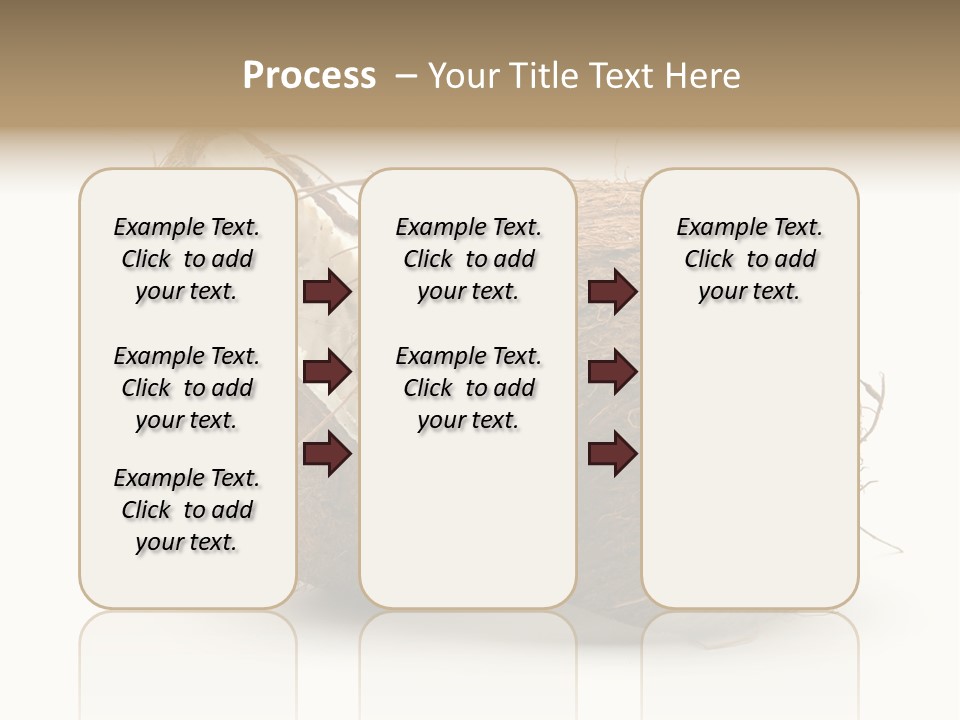 Process – Your Title Text Here

Example Text. Click to add your text.

Example Text. Click to add your text.

Example Text. Click to add your text.

Example Text. Click to add your text.

Example Text. Click to add your text.

Example Text. Click to add your text.